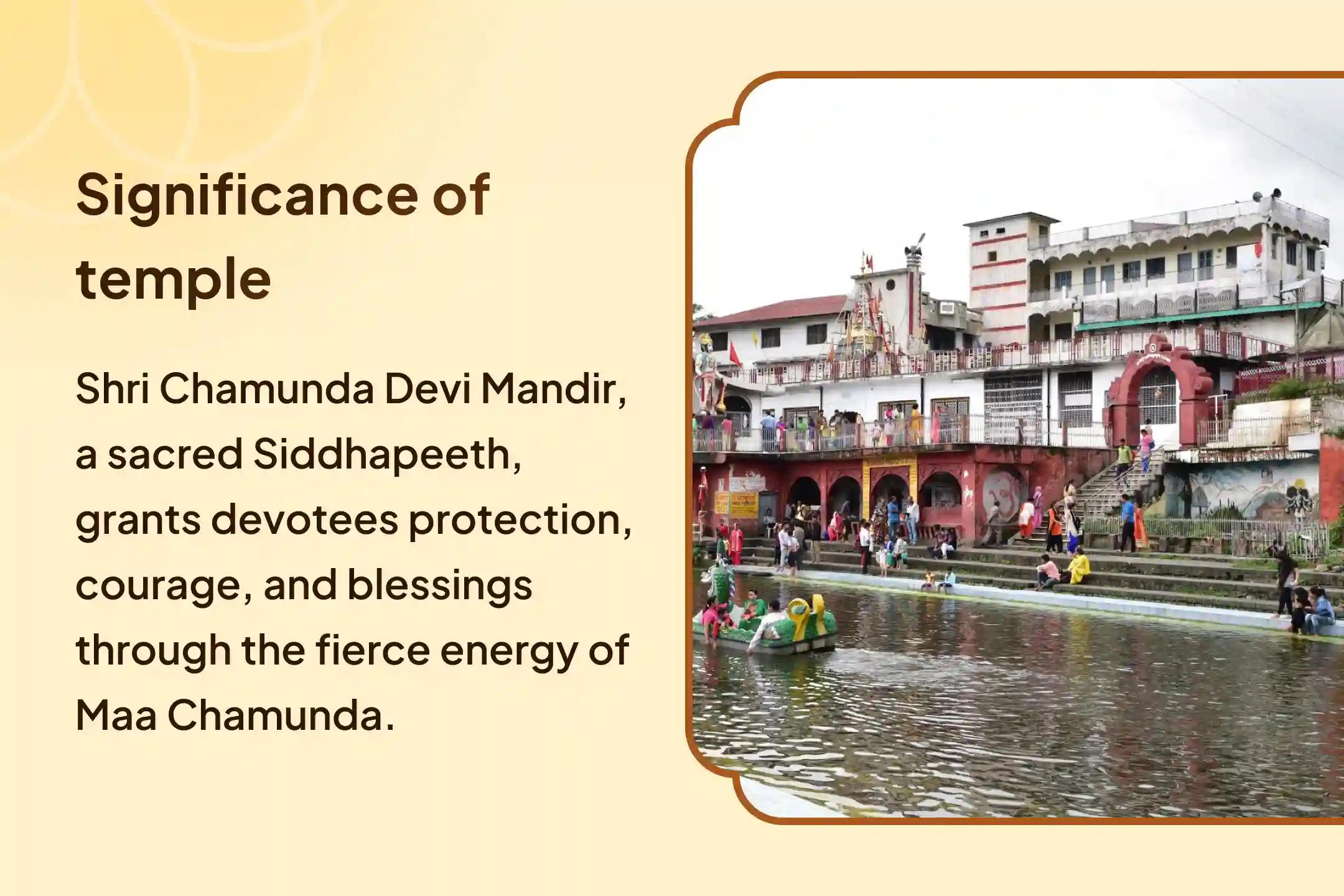 Significance of temple

Shri Chamunda Devi Mandir, a sacred Siddhapeeth, grants devotees protection, courage, and blessings through the fierce energy of Maa Chamunda.